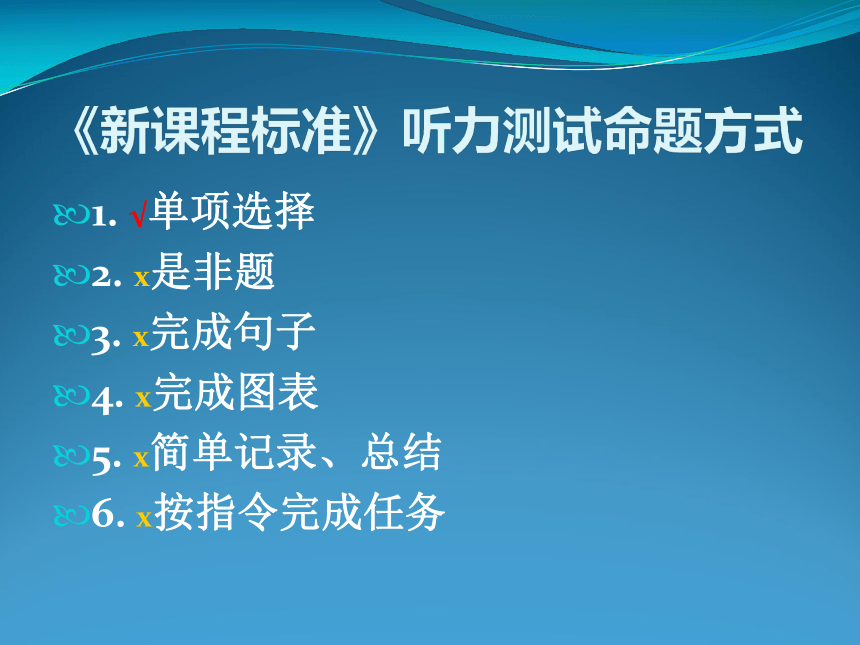 《新课程标准》听力测试命题方式

1. √单项选择

2. x是非题

3. x完成句子

4. x完成图表

5. x简单记录、总结

6. x按指令完成任务